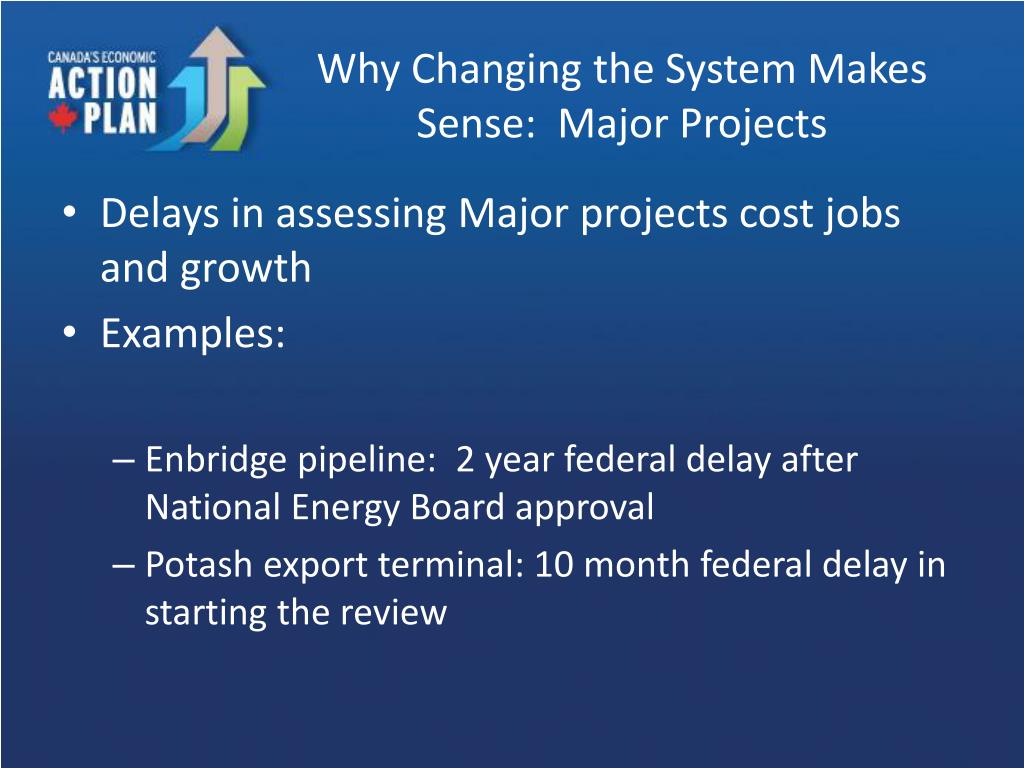 CANADA'S ECONOMIC ACTION PLAN

Why Changing the System Makes Sense: Major Projects

• Delays in assessing Major projects cost jobs and growth
• Examples:

– Enbridge pipeline: 2 year federal delay after National Energy Board approval
– Potash export terminal: 10 month federal delay in starting the review